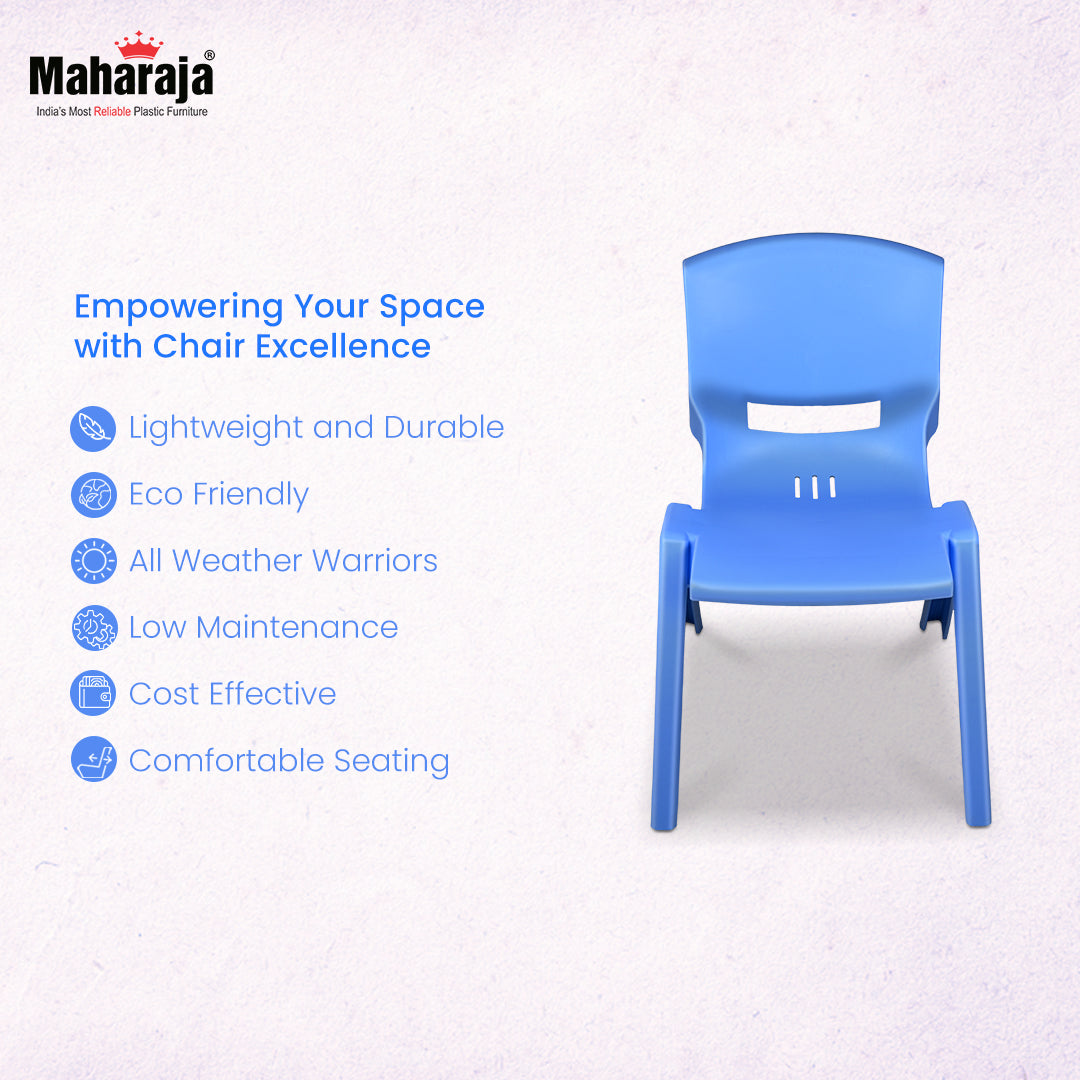 Maharaja®
India's Most Reliable Plastic Furniture

Empowering Your Space with Chair Excellence

Lightweight and Durable

Eco Friendly

All Weather Warriors

Low Maintenance

Cost Effective

Comfortable Seating